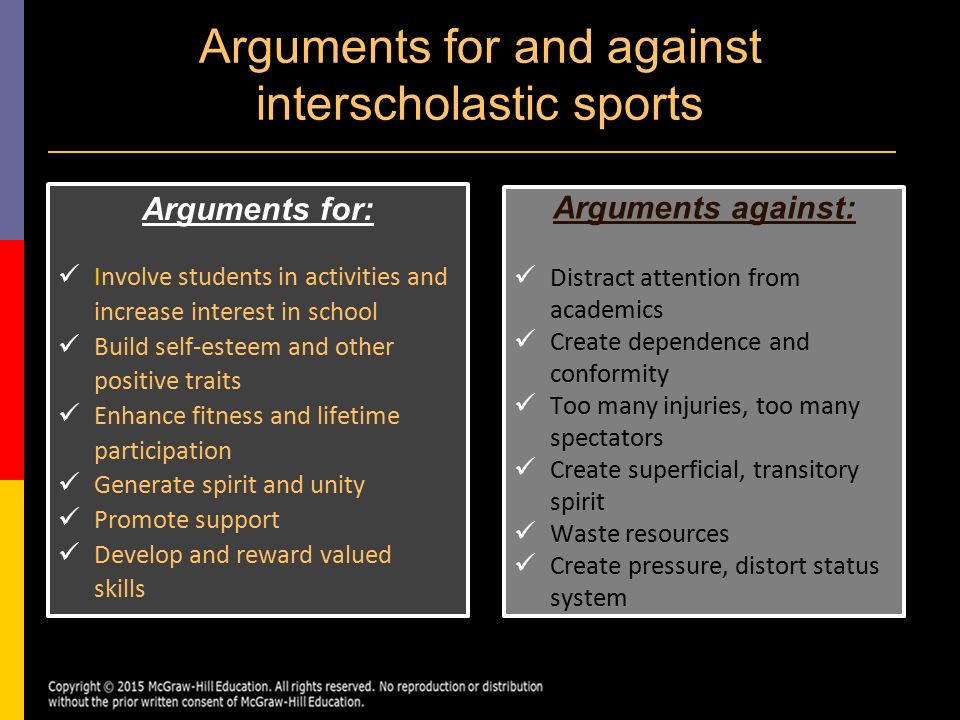 Arguments for and against interscholastic sports

Arguments for:

✓ Involve students in activities and increase interest in school
✓ Build self-esteem and other positive traits
✓ Enhance fitness and lifetime participation
✓ Generate spirit and unity
✓ Promote support
✓ Develop and reward valued skills

Arguments against:

✓ Distract attention from academics
✓ Create dependence and conformity
✓ Too many injuries, too many spectators
✓ Create superficial, transitory spirit
✓ Waste resources
✓ Create pressure, distort status system

Copyright © 2015 McGraw-Hill Education. All rights reserved. No reproduction or distribution without the prior written consent of McGraw-Hill Education.